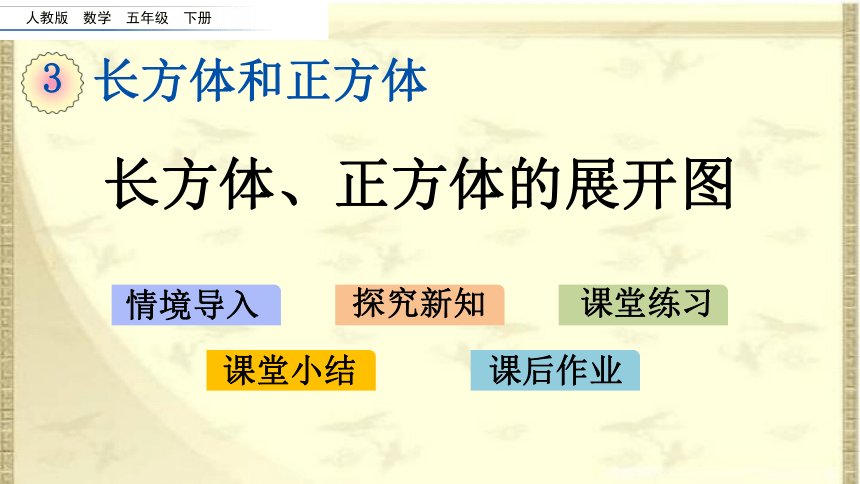 人教版 数学 五年级 下册

3 长方体和正方体

长方体、正方体的展开图

情境导入
探究新知
课堂练习
课堂小结
课后作业